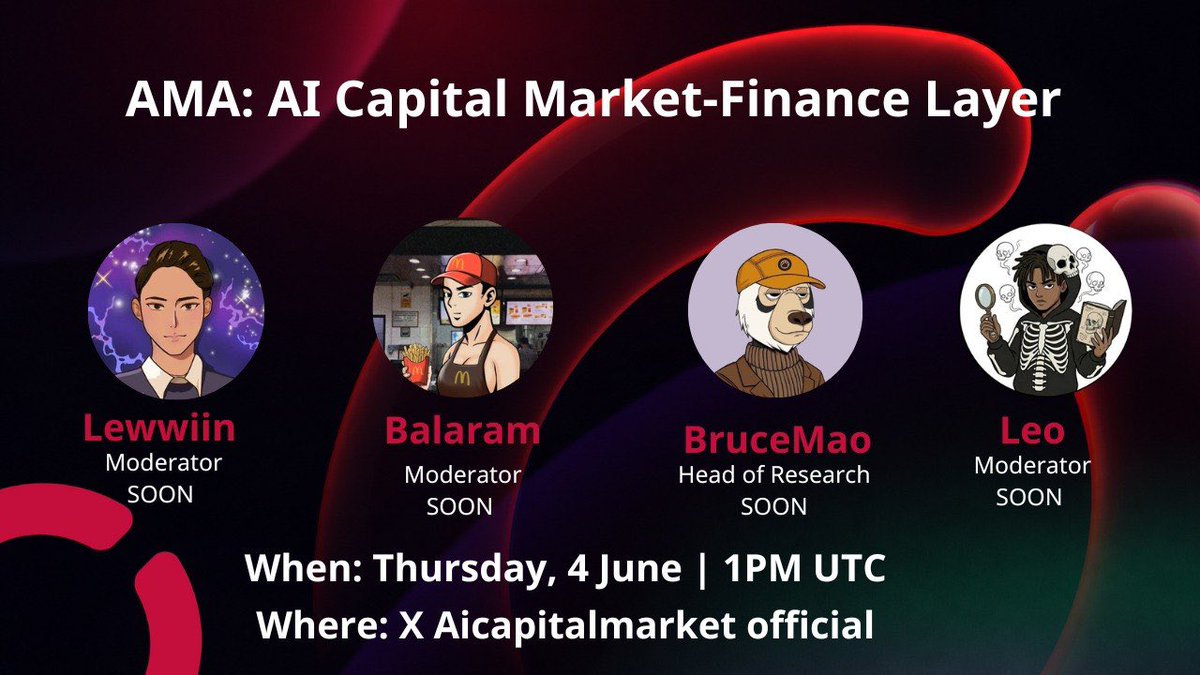 AMA: AI Capital Market-Finance Layer

Lewwiin
Moderator
SOON

Balaram
Moderator
SOON

BruceMao
Head of Research
SOON

Leo
Moderator
SOON

When: Thursday, 4 June | 1PM UTC
Where: X Aicapitalmarket official